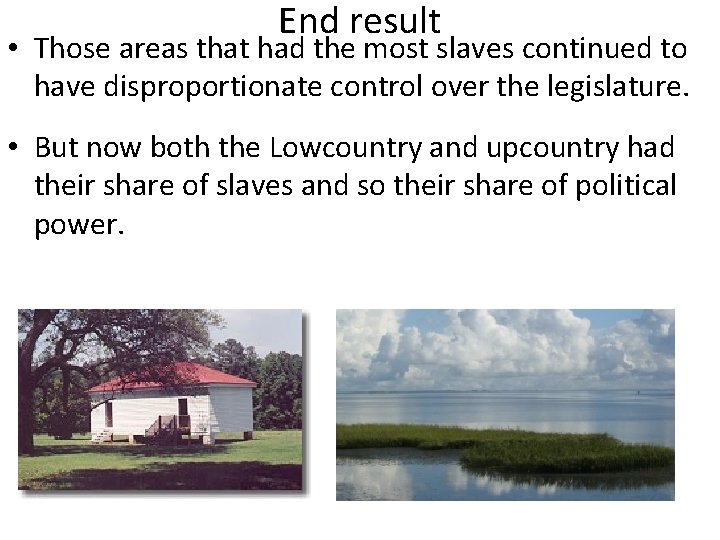 End result

• Those areas that had the most slaves continued to have disproportionate control over the legislature.

• But now both the Lowcountry and upcountry had their share of slaves and so their share of political power.